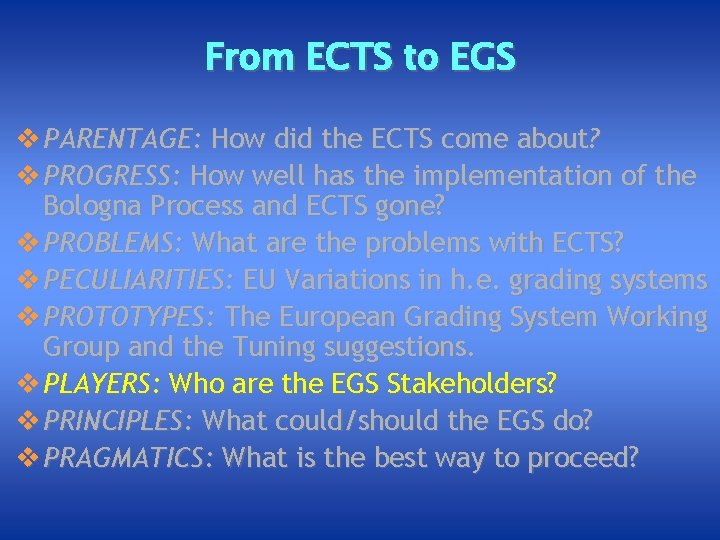 From ECTS to EGS

❖ PARENTAGE: How did the ECTS come about?
❖ PROGRESS: How well has the implementation of the Bologna Process and ECTS gone?
❖ PROBLEMS: What are the problems with ECTS?
❖ PECULIARITIES: EU Variations in h.e. grading systems
❖ PROTOTYPES: The European Grading System Working Group and the Tuning suggestions.
❖ PLAYERS: Who are the EGS Stakeholders?
❖ PRINCIPLES: What could/should the EGS do?
❖ PRAGMATICS: What is the best way to proceed?